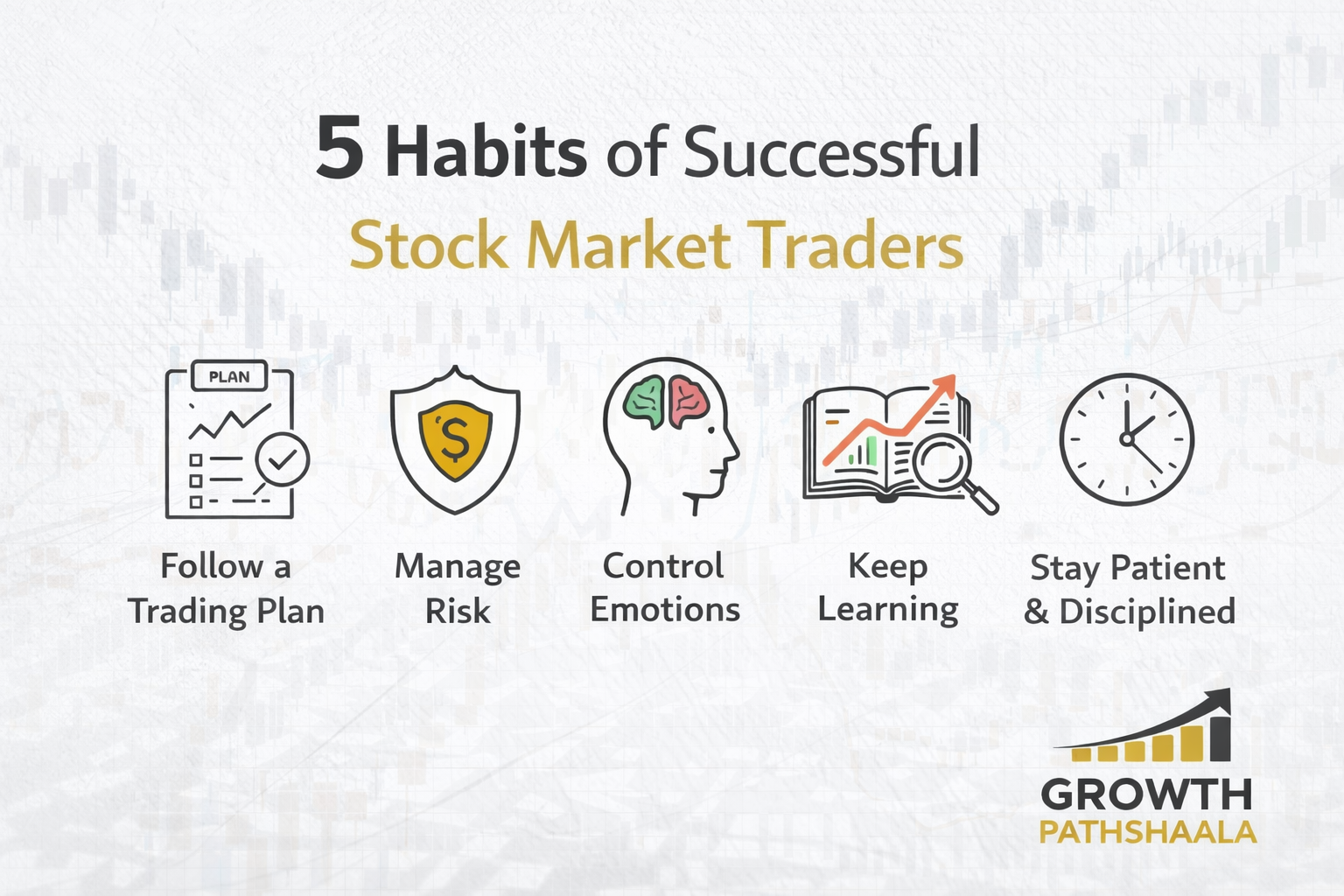 5 Habits of Successful
Stock Market Traders

PLAN

$

Follow a Trading Plan

Manage Risk

Control Emotions

Keep Learning

Stay Patient & Disciplined

GROWTH
PATHSHAALA